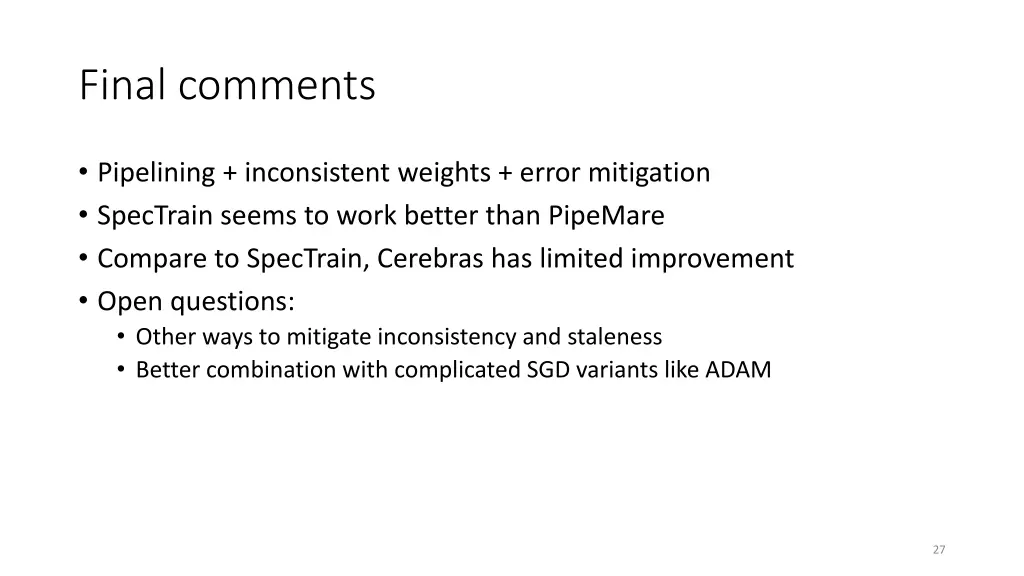 Final comments

• Pipelining + inconsistent weights + error mitigation
• SpecTrain seems to work better than PipeMare
• Compare to SpecTrain, Cerebras has limited improvement
• Open questions:
  • Other ways to mitigate inconsistency and staleness
  • Better combination with complicated SGD variants like ADAM

27